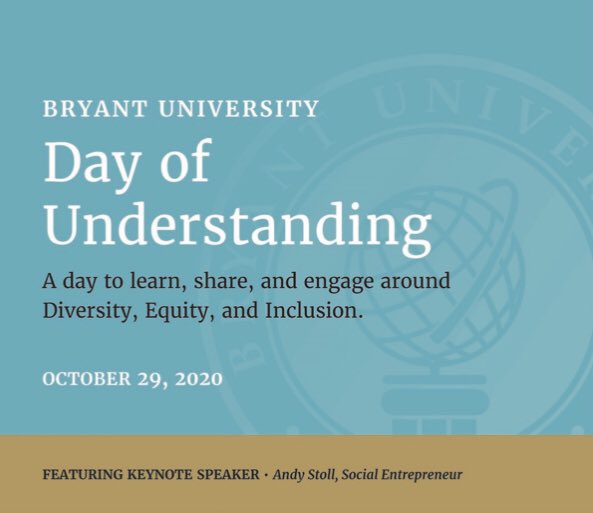 BRYANT UNIVERSITY

Day of Understanding

A day to learn, share, and engage around Diversity, Equity, and Inclusion.

OCTOBER 29, 2020

FEATURING KEYNOTE SPEAKER · Andy Stoll, Social Entrepreneur